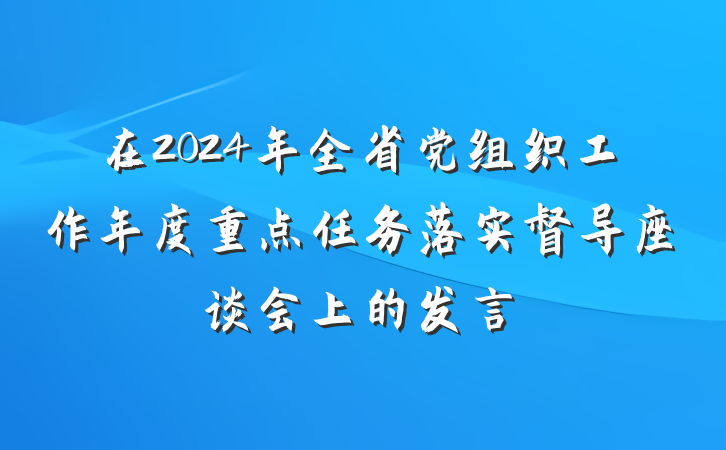 在2024年全省党组织工作年度重点任务落实督导座谈会上的发言